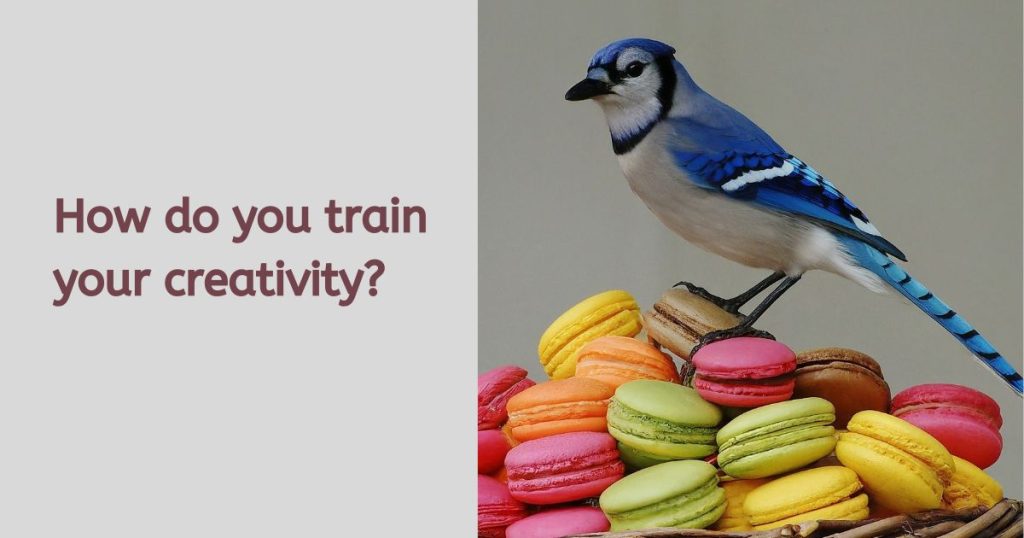 How do you train your creativity?